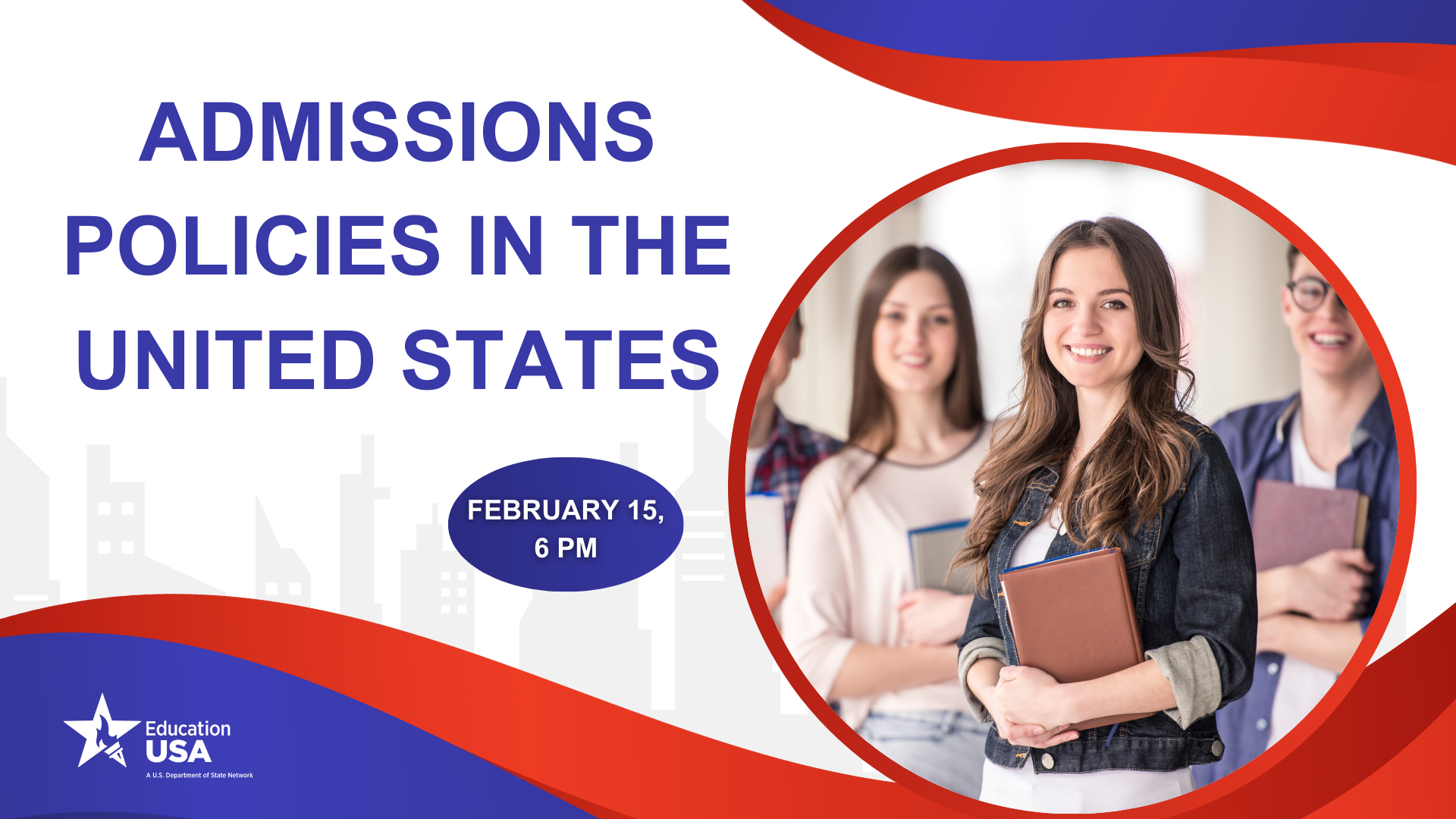 ADMISSIONS POLICIES IN THE UNITED STATES

FEBRUARY 15, 6 PM

Education USA
A U.S. Department of State Network